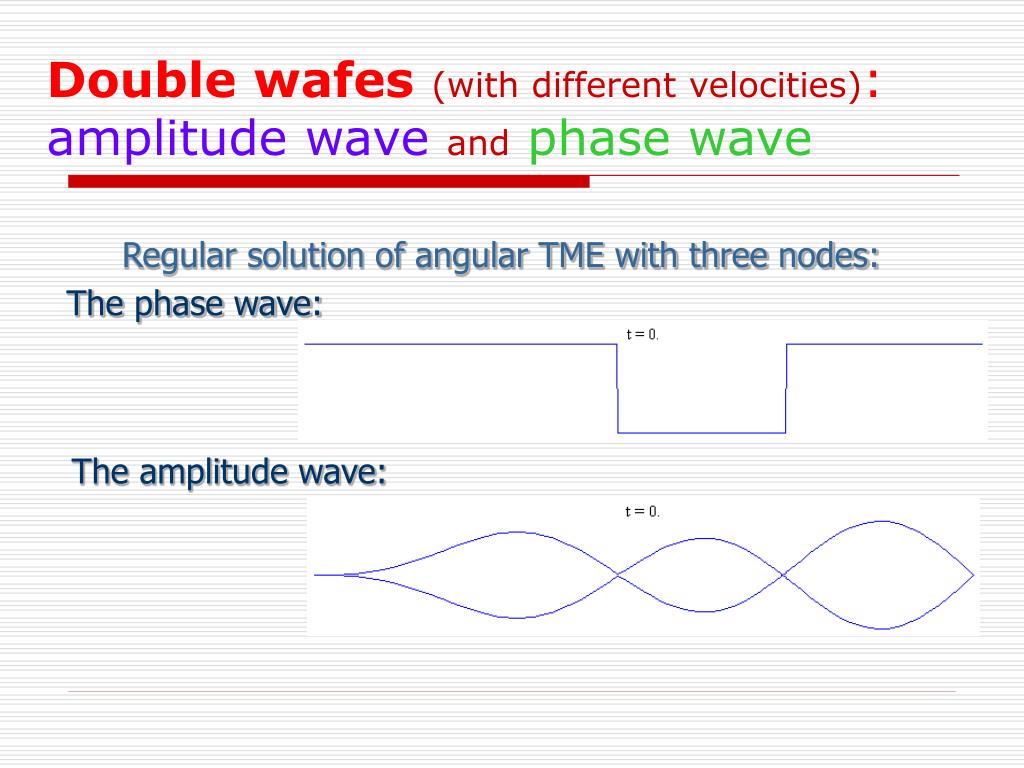 Double wafes (with different velocities): amplitude wave and phase wave

Regular solution of angular TME with three nodes:

The phase wave:

t = 0.

The amplitude wave:

t = 0.